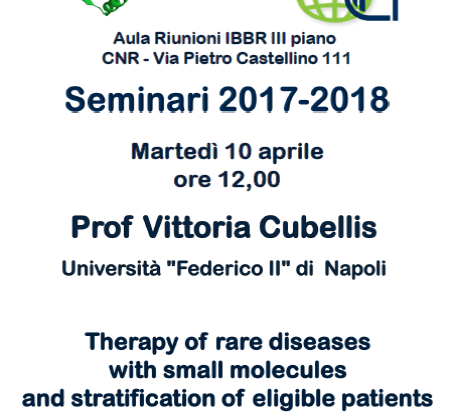 Aula Riunioni IBBR III piano
CNR - Via Pietro Castellino 111

Seminari 2017-2018

Martedì 10 aprile
ore 12,00

Prof Vittoria Cubellis

Università "Federico II" di Napoli

Therapy of rare diseases
with small molecules
and stratification of eligible patients